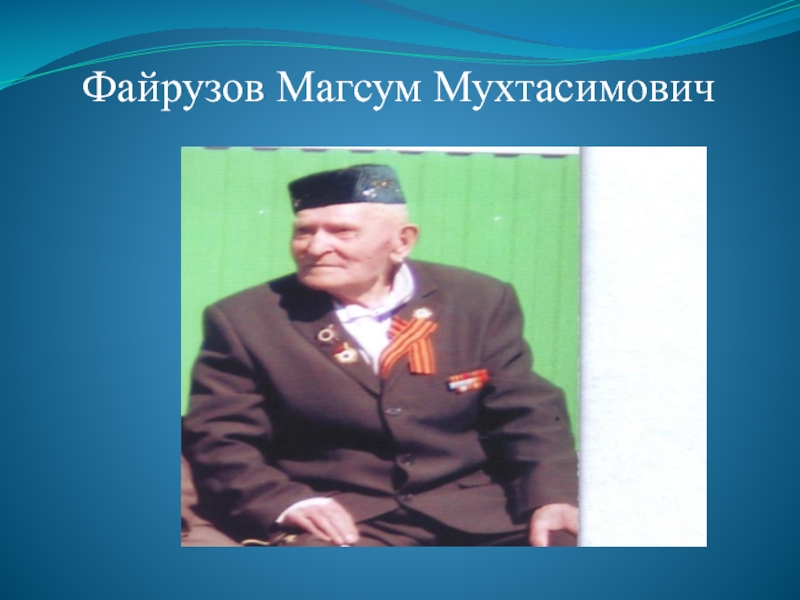 Файрузов Магсум Мухтасимович